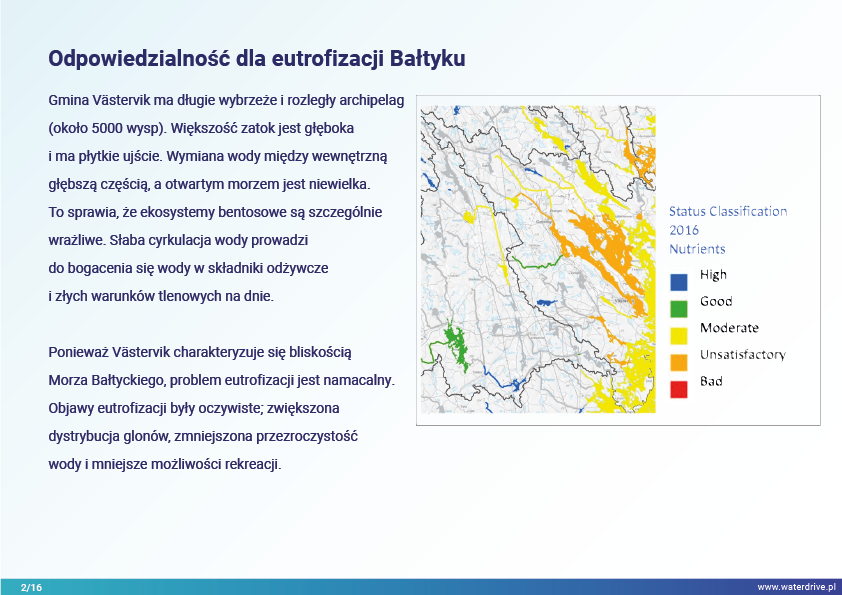 Odpowiedzialność dla eutrofizacji Bałtyku

Gmina Västervik ma długie wybrzeże i rozległy archipelag (około 5000 wysp). Większość zatok jest głęboka i ma płytkie ujście. Wymiana wody między wewnętrzną głębszą częścią, a otwartym morzem jest niewielka. To sprawia, że ekosystemy bentosowe są szczególnie wrażliwe. Słaba cyrkulacja wody prowadzi do bogacenia się wody w składniki odżywcze i złych warunków tlenowych na dnie.

Ponieważ Västervik charakteryzuje się bliskością Morza Bałtyckiego, problem eutrofizacji jest namacalny. Objawy eutrofizacji były oczywiste; zwiększona dystrybucja glonów, zmniejszona przezroczystość wody i mniejsze możliwości rekreacji.

Status Classification 2016
Nutrients
High
Good
Moderate
Unsatisfactory
Bad

2/16
www.waterdrive.pl